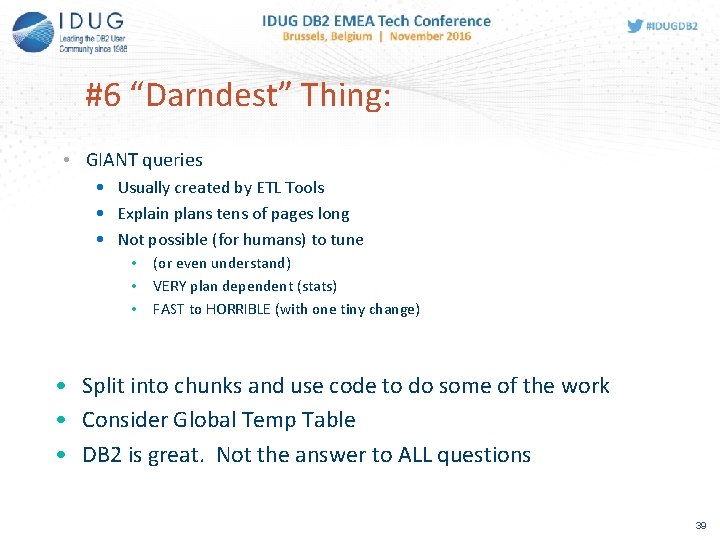 IDUG
Leading the DB2 User Community since 1988

IDUG DB2 EMEA Tech Conference
Brussels, Belgium | November 2016

#IDUGDB2

#6 “Darndest” Thing:

• GIANT queries
• Usually created by ETL Tools
• Explain plans tens of pages long
• Not possible (for humans) to tune
• (or even understand)
• VERY plan dependent (stats)
• FAST to HORRIBLE (with one tiny change)

• Split into chunks and use code to do some of the work
• Consider Global Temp Table
• DB2 is great. Not the answer to ALL questions

39